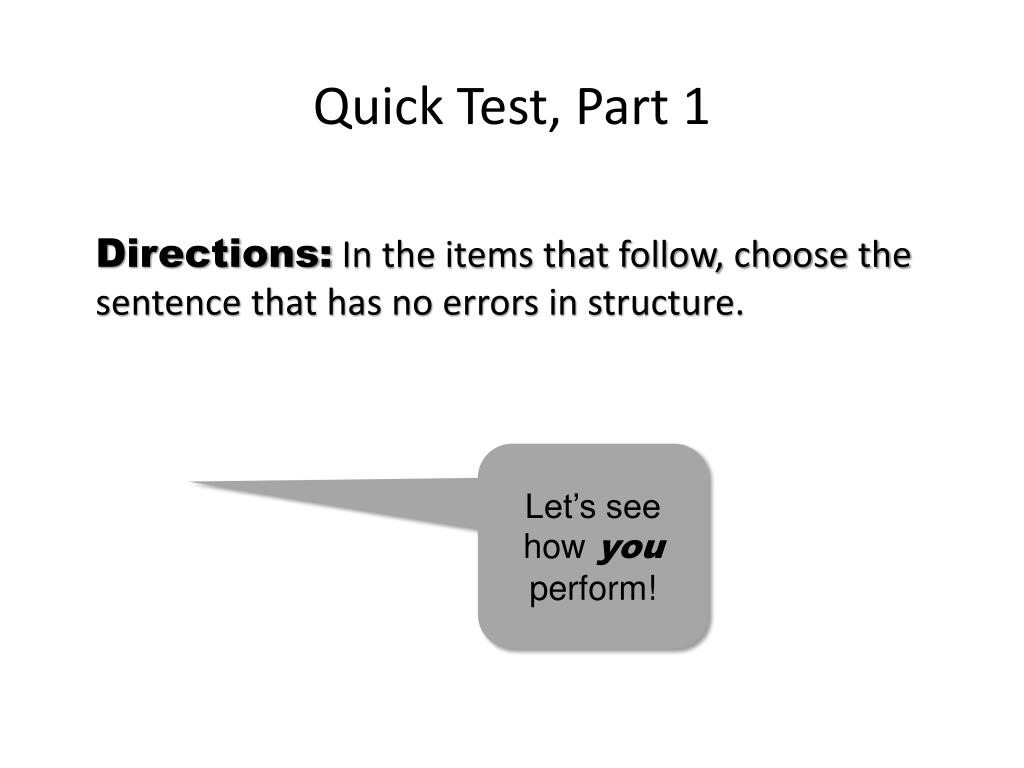 Quick Test, Part 1

Directions: In the items that follow, choose the sentence that has no errors in structure.

Let's see how you perform!